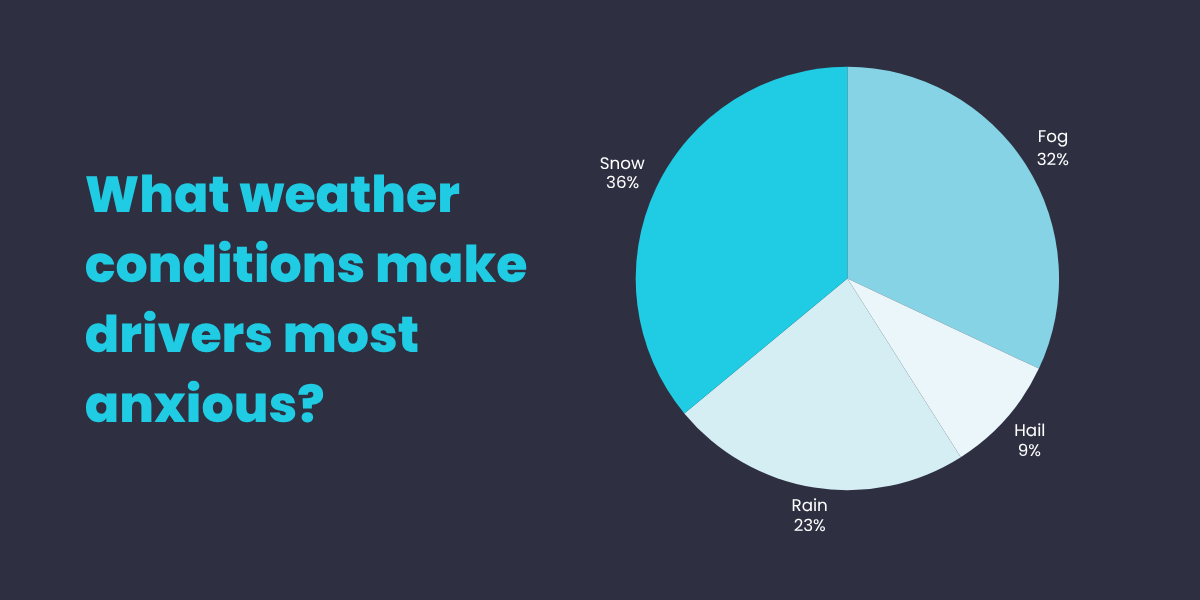 What weather conditions make drivers most anxious?

Snow
36%

Fog
32%

Hail
9%

Rain
23%